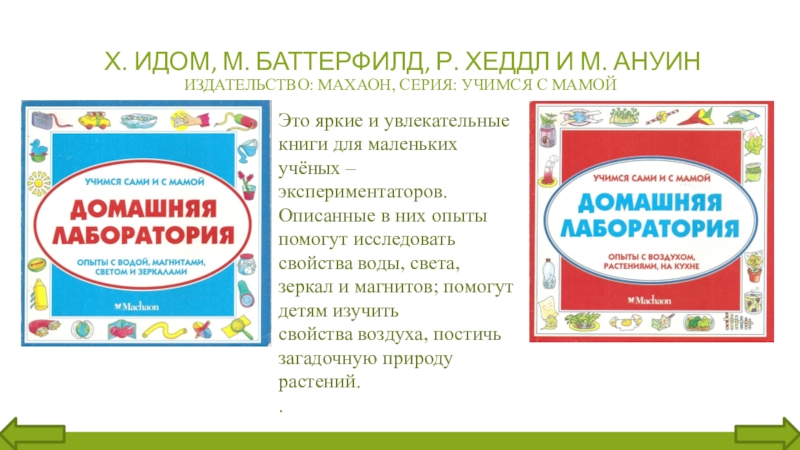 Х. ИДОМ, М. БАТТЕРФИЛД, Р. ХЕДДЛ И М. АНУИН
ИЗДАТЕЛЬСТВО: МАХАОН, СЕРИЯ: УЧИМСЯ С МАМОЙ

УЧИМСЯ САМИ И С МАМОЙ
ДОМАШНЯЯ ЛАБОРАТОРИЯ
ОПЫТЫ С ВОДОЙ, МАГНИТАМИ, СВЕТОМ И ЗЕРКАЛАМИ
Machaon

Это яркие и увлекательные книги для маленьких учёных – экспериментаторов. Описанные в них опыты помогут исследовать свойства воды, света, зеркал и магнитов; помогут детям изучить свойства воздуха, постичь загадочную природу растений.
.

УЧИМСЯ САМИ И С МАМОЙ
ДОМАШНЯЯ ЛАБОРАТОРИЯ
ОПЫТЫ С ВОЗДУХОМ, РАСТЕНИЯМИ, НА КУХНЕ
Machaon